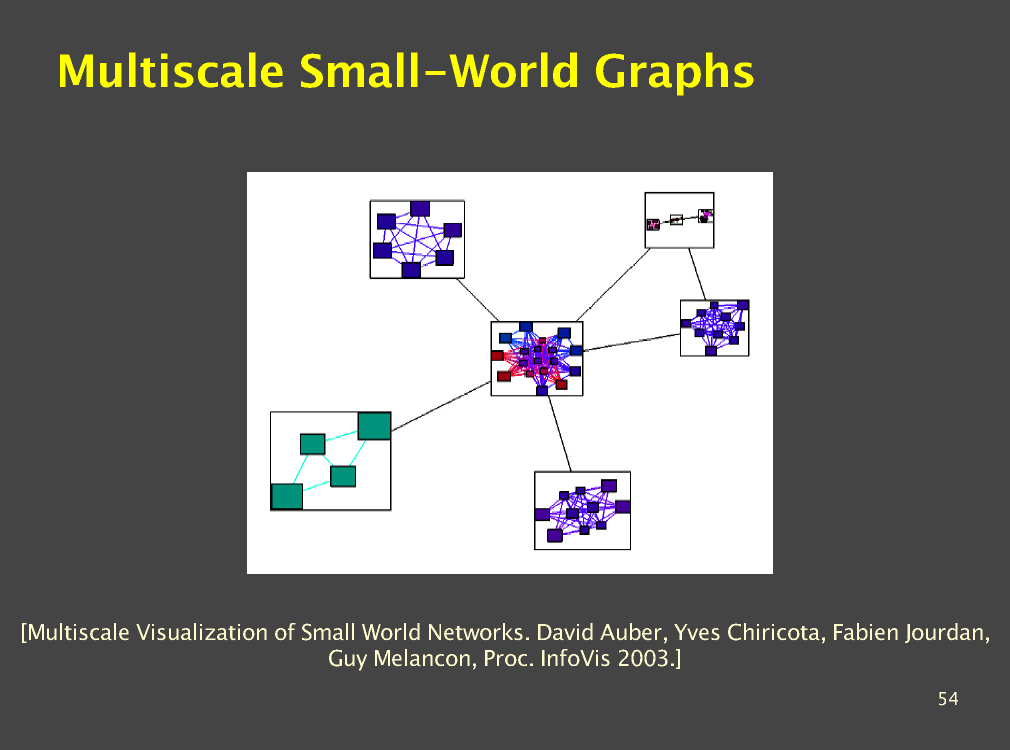 Multiscale Small-World Graphs

[Multiscale Visualization of Small World Networks. David Auber, Yves Chiricota, Fabien Jourdan, Guy Melancon, Proc. InfoVis 2003.]

54